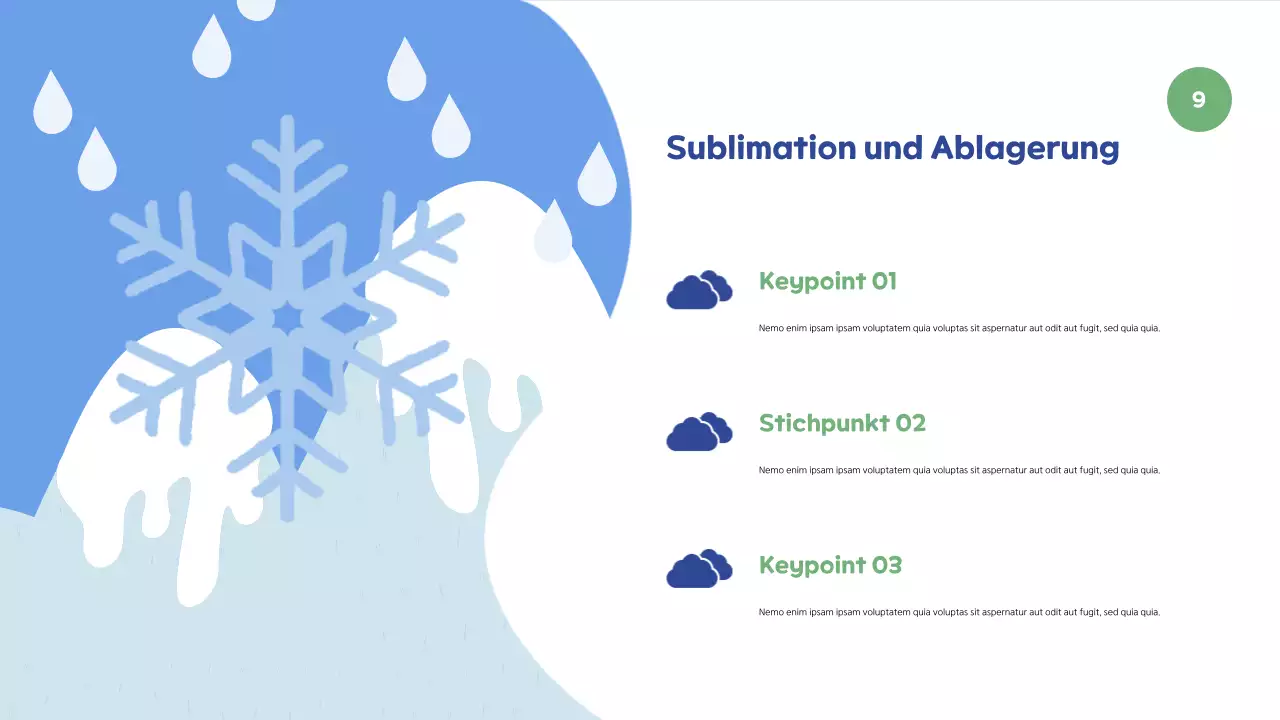 9

Sublimation und Ablagerung

Keypoint 01

Nemo enim ipsam ipsam voluptatem quia voluptas sit aspernatur aut odit aut fugit, sed quia quia.

Stichpunkt 02

Nemo enim ipsam ipsam voluptatem quia voluptas sit aspernatur aut odit aut fugit, sed quia quia.

Keypoint 03

Nemo enim ipsam ipsam voluptatem quia voluptas sit aspernatur aut odit aut fugit, sed quia quia.